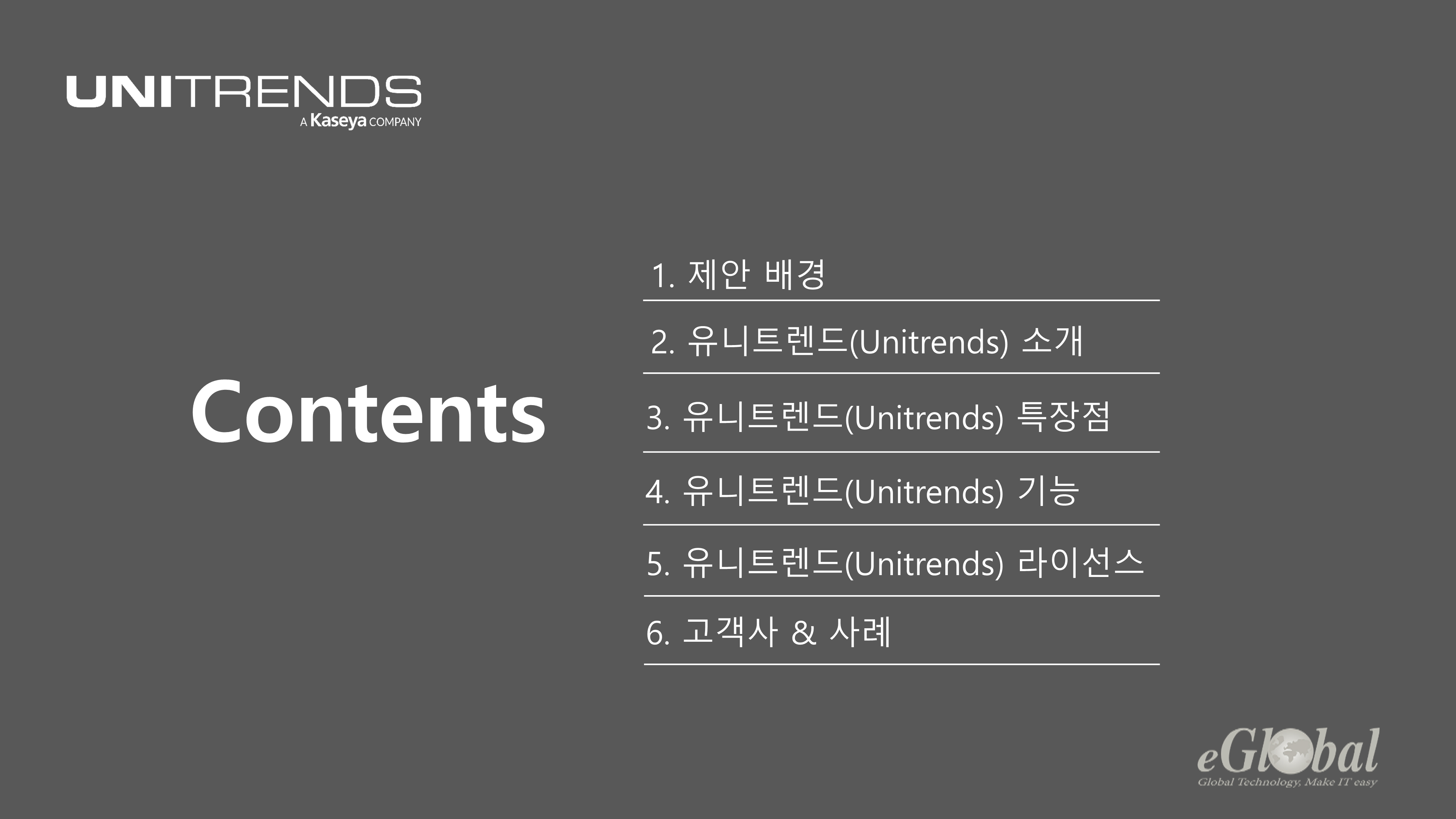 UNITRENDS
A Kaseya COMPANY

Contents

1. 제안 배경

2. 유니트렌드(Unitrends) 소개

3. 유니트렌드(Unitrends) 특장점

4. 유니트렌드(Unitrends) 기능

5. 유니트렌드(Unitrends) 라이선스

6. 고객사 & 사례

eGlobal
Global Technology, Make IT easy